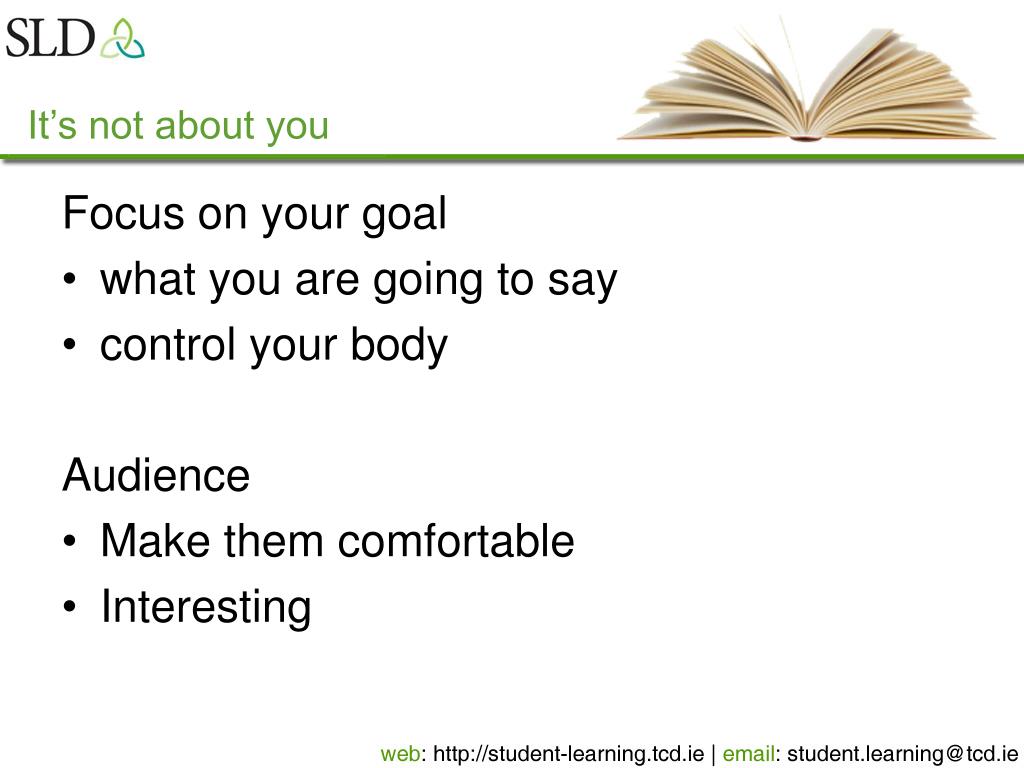 SLD

It’s not about you

Focus on your goal
• what you are going to say
• control your body

Audience
• Make them comfortable
• Interesting

web: http://student-learning.tcd.ie | email: student.learning@tcd.ie